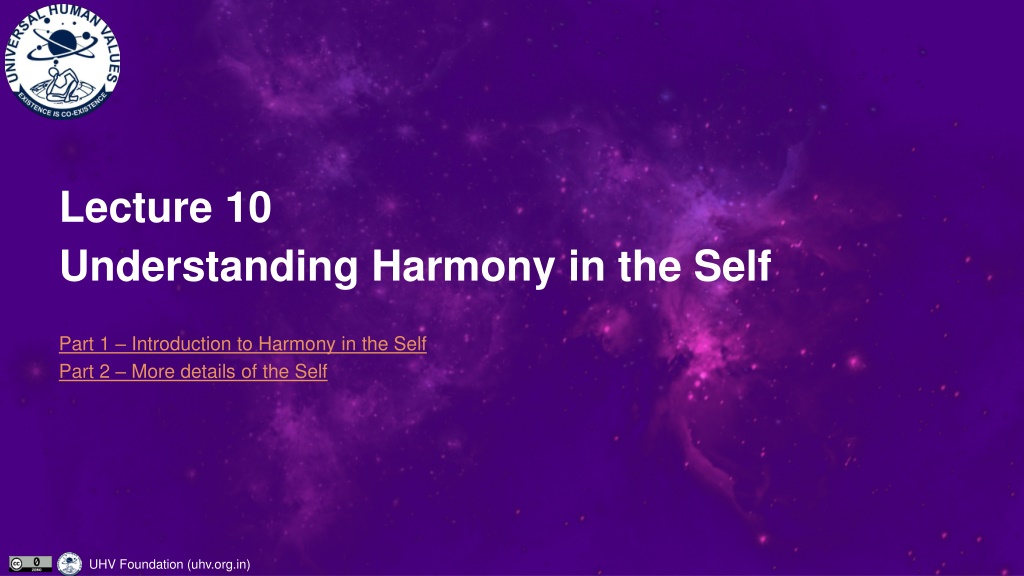 UNIVERSAL HUMAN VALUES
EXISTENCE IS CO-EXISTENCE

Lecture 10
Understanding Harmony in the Self

Part 1 – Introduction to Harmony in the Self
Part 2 – More details of the Self

UHV Foundation (uhv.org.in)